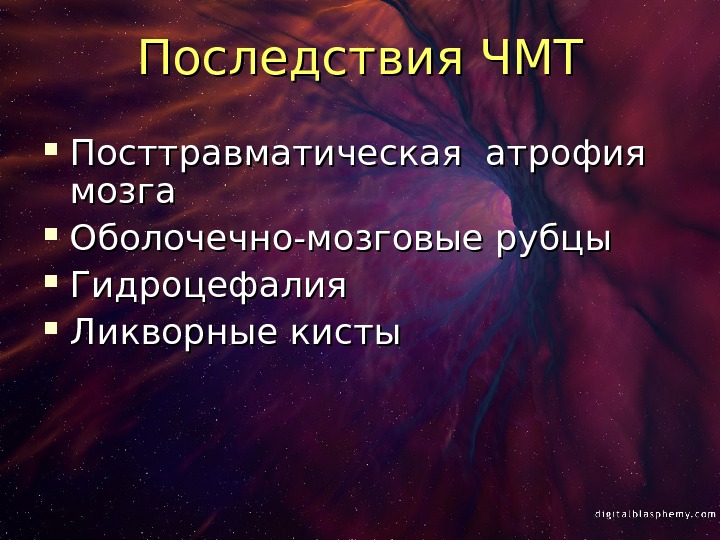 Последствия ЧМТ

- Посттравматическая атрофия мозга
- Оболочечно-мозговые рубцы
- Гидроцефалия
- Ликворные кисты

digitalblasphemy.com